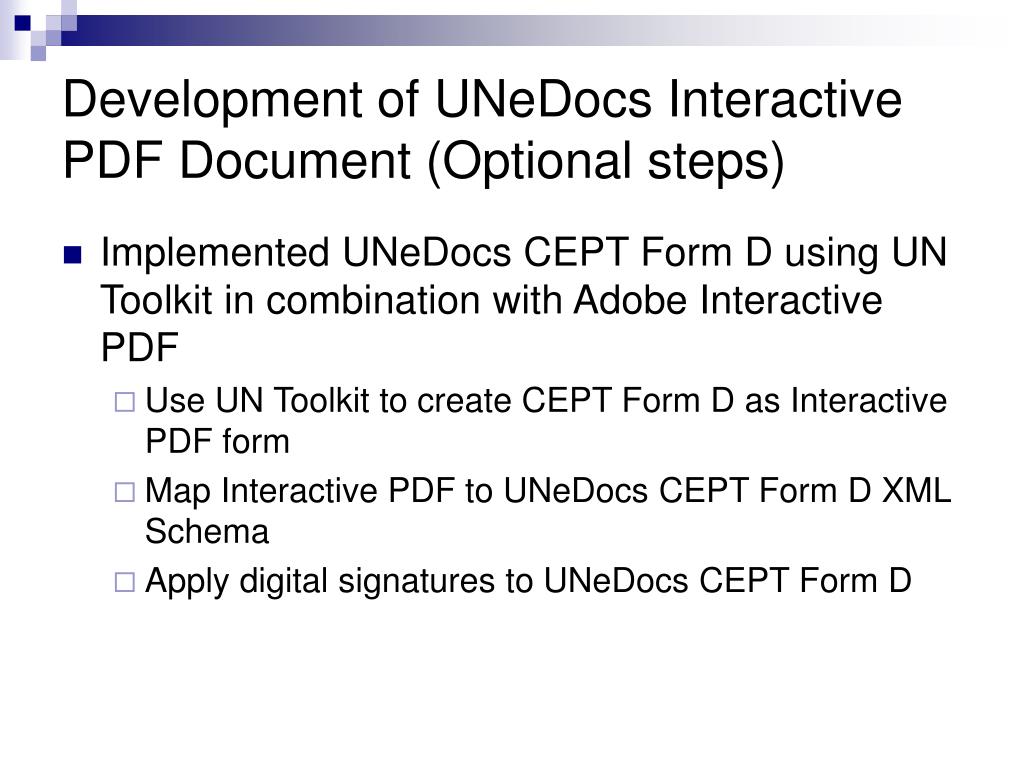 Development of UNeDocs Interactive PDF Document (Optional steps)

Implemented UNeDocs CEPT Form D using UN Toolkit in combination with Adobe Interactive PDF

Use UN Toolkit to create CEPT Form D as Interactive PDF form

Map Interactive PDF to UNeDocs CEPT Form D XML Schema

Apply digital signatures to UNeDocs CEPT Form D